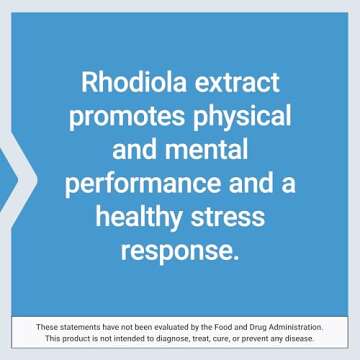 Rhodiola extract promotes physical and mental performance and a healthy stress response.

These statements have not been evaluated by the Food and Drug Administration. This product is not intended to diagnose, treat, cure, or prevent any disease.